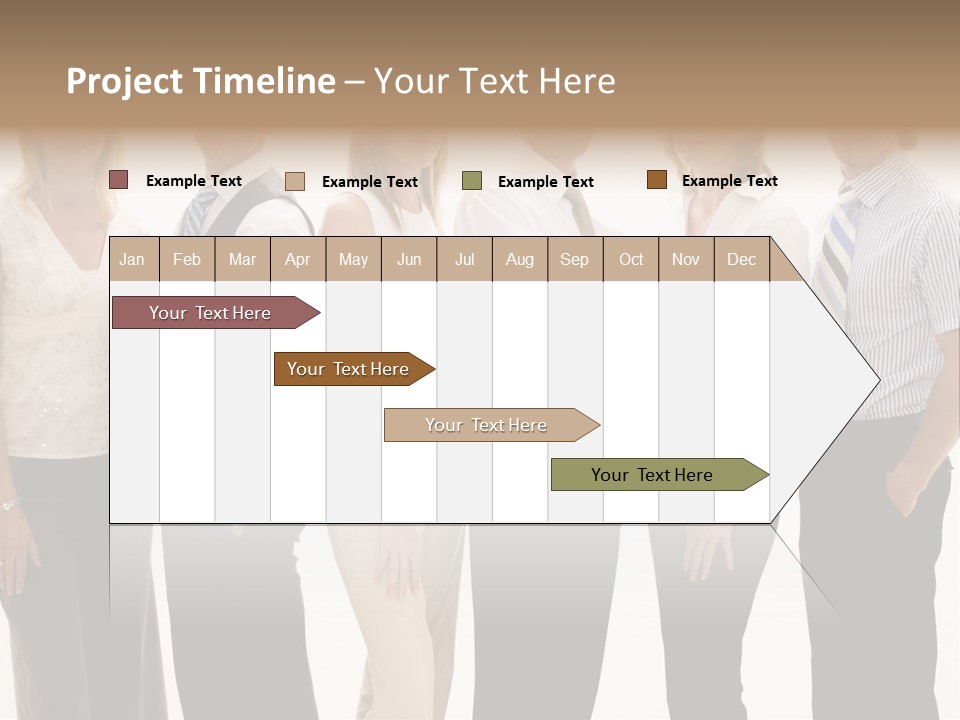 Project Timeline – Your Text Here

Example Text
Example Text
Example Text
Example Text

| Jan | Feb | Mar | Apr | May | Jun | Jul | Aug | Sep | Oct | Nov | Dec |
|---|---|---|---|---|---|---|---|---|---|---|---|

Your Text Here
Your Text Here
Your Text Here
Your Text Here